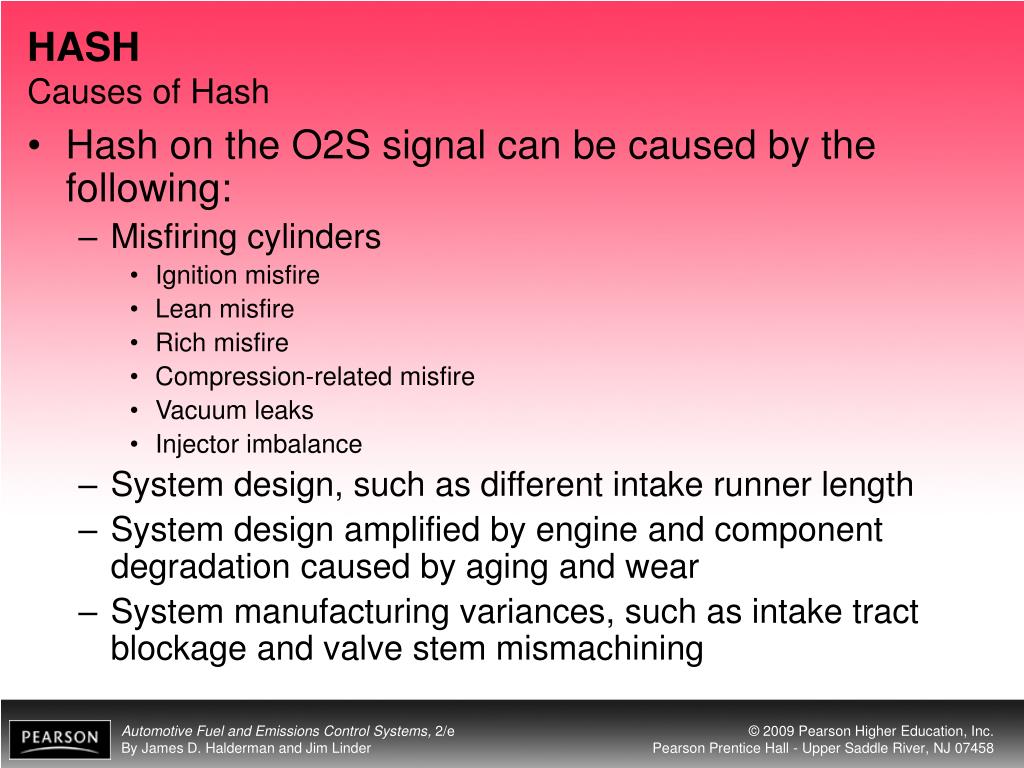 HASH
Causes of Hash

• Hash on the O2S signal can be caused by the following:
– Misfiring cylinders
• Ignition misfire
• Lean misfire
• Rich misfire
• Compression-related misfire
• Vacuum leaks
• Injector imbalance
– System design, such as different intake runner length
– System design amplified by engine and component degradation caused by aging and wear
– System manufacturing variances, such as intake tract blockage and valve stem mismachining

PEARSON

Automotive Fuel and Emissions Control Systems, 2/e
By James D. Halderman and Jim Linder

© 2009 Pearson Higher Education, Inc.
Pearson Prentice Hall - Upper Saddle River, NJ 07458